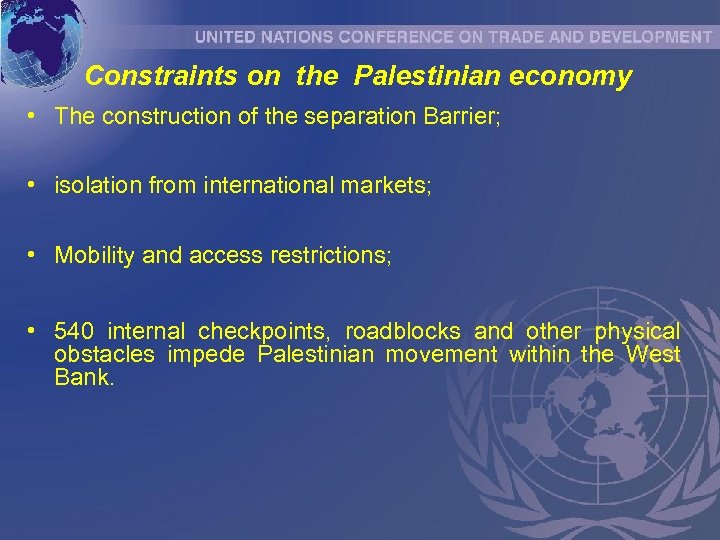 UNITED NATIONS CONFERENCE ON TRADE AND DEVELOPMENT

Constraints on the Palestinian economy

• The construction of the separation Barrier;

• isolation from international markets;

• Mobility and access restrictions;

• 540 internal checkpoints, roadblocks and other physical obstacles impede Palestinian movement within the West Bank.